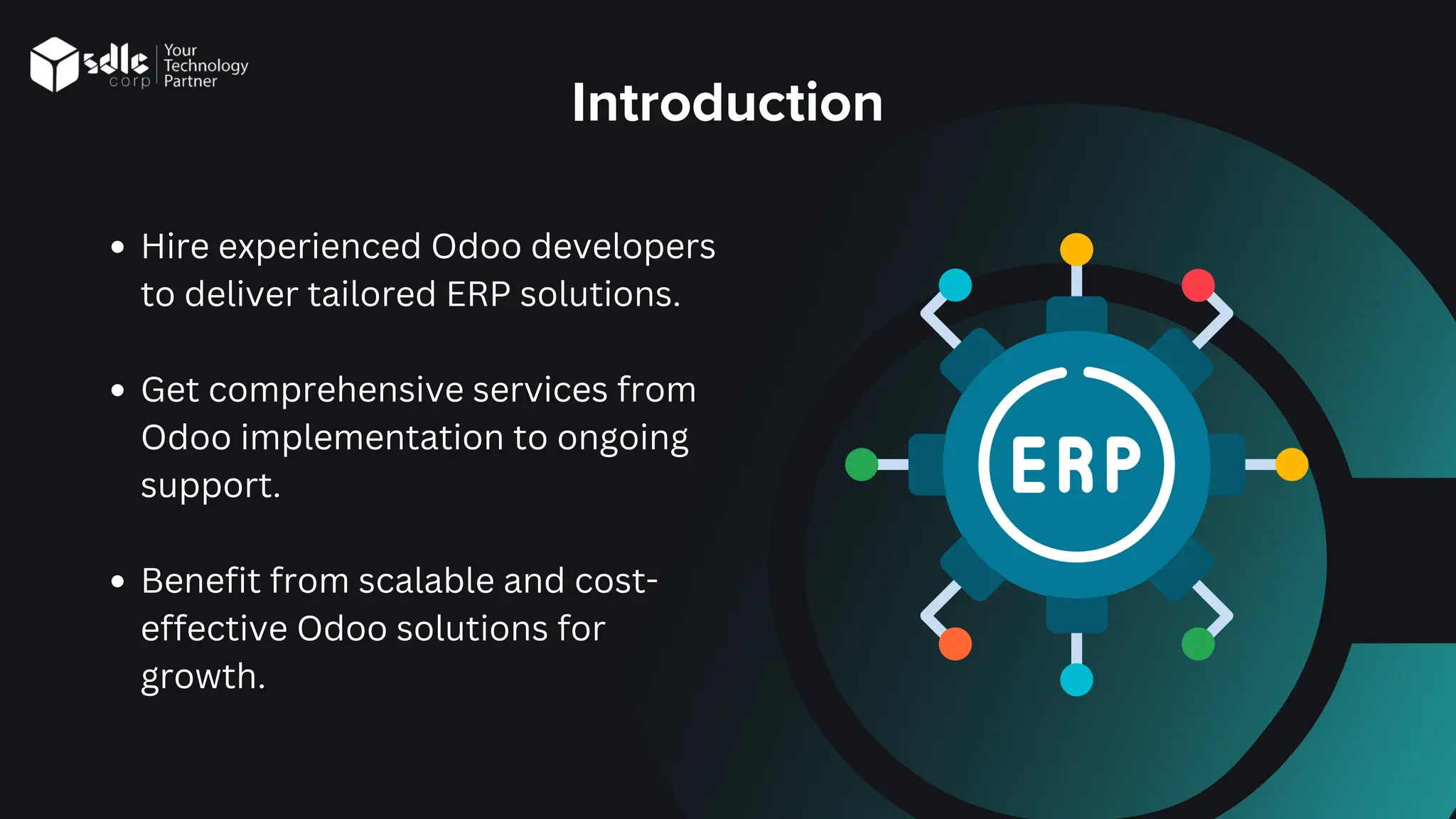 sdlc corp
Your Technology Partner

Introduction

• Hire experienced Odoo developers to deliver tailored ERP solutions.

• Get comprehensive services from Odoo implementation to ongoing support.

• Benefit from scalable and cost-effective Odoo solutions for growth.

ERP